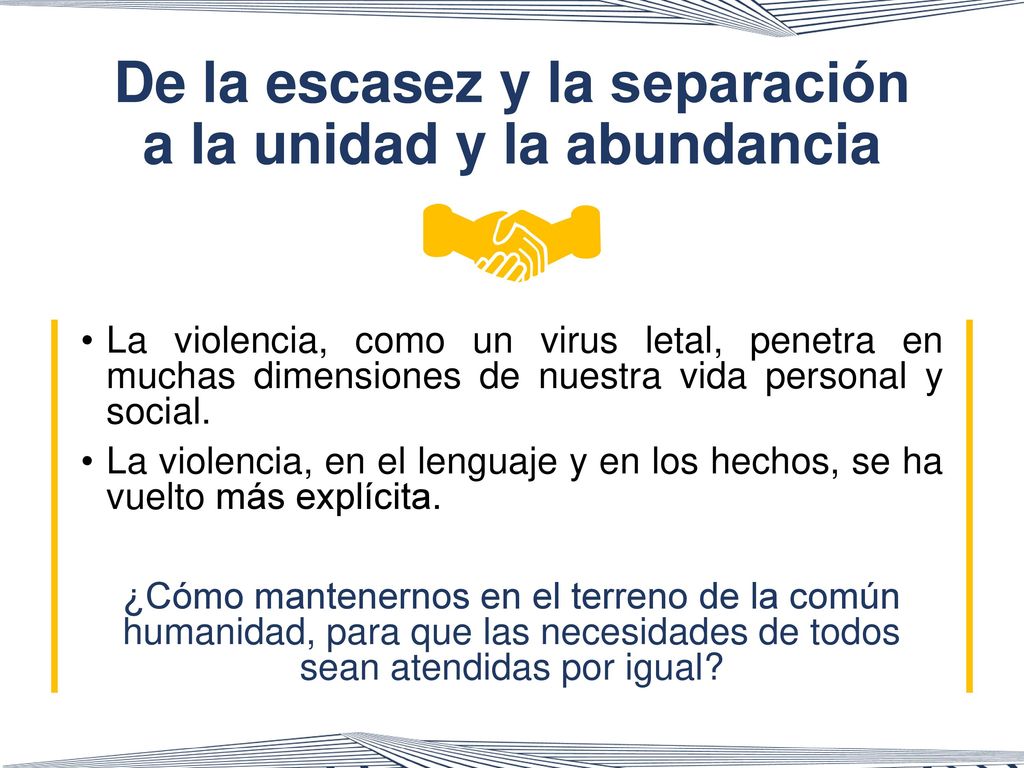 De la escasez y la separación a la unidad y la abundancia

• La violencia, como un virus letal, penetra en muchas dimensiones de nuestra vida personal y social.
• La violencia, en el lenguaje y en los hechos, se ha vuelto más explícita.

¿Cómo mantenernos en el terreno de la común humanidad, para que las necesidades de todos sean atendidas por igual?